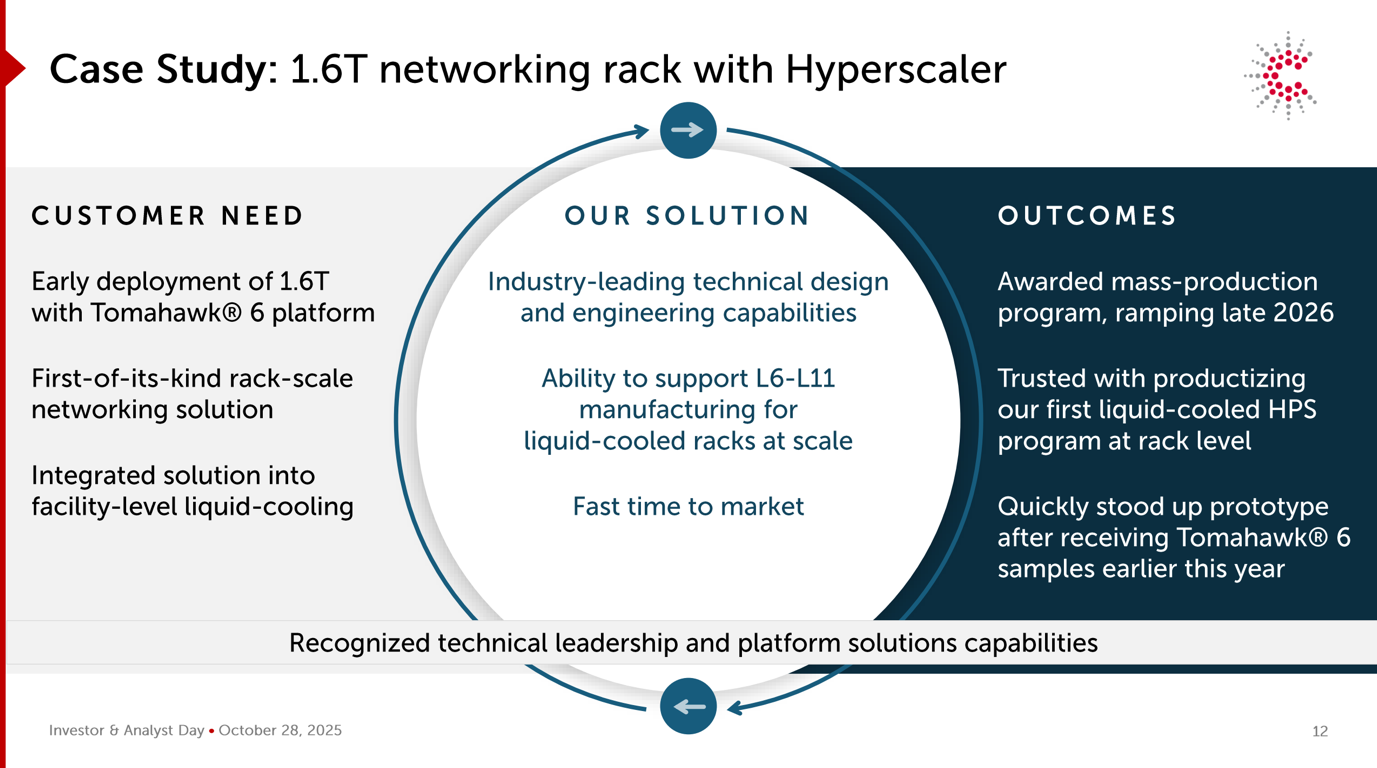 Case Study: 1.6T networking rack with Hyperscaler

CUSTOMER NEED

Early deployment of 1.6T with Tomahawk® 6 platform

First-of-its-kind rack-scale networking solution

Integrated solution into facility-level liquid-cooling

OUR SOLUTION

Industry-leading technical design and engineering capabilities

Ability to support L6-L11 manufacturing for liquid-cooled racks at scale

Fast time to market

OUTCOMES

Awarded mass-production program, ramping late 2026

Trusted with productizing our first liquid-cooled HPS program at rack level

Quickly stood up prototype after receiving Tomahawk® 6 samples earlier this year

Recognized technical leadership and platform solutions capabilities

Investor & Analyst Day • October 28, 2025

12